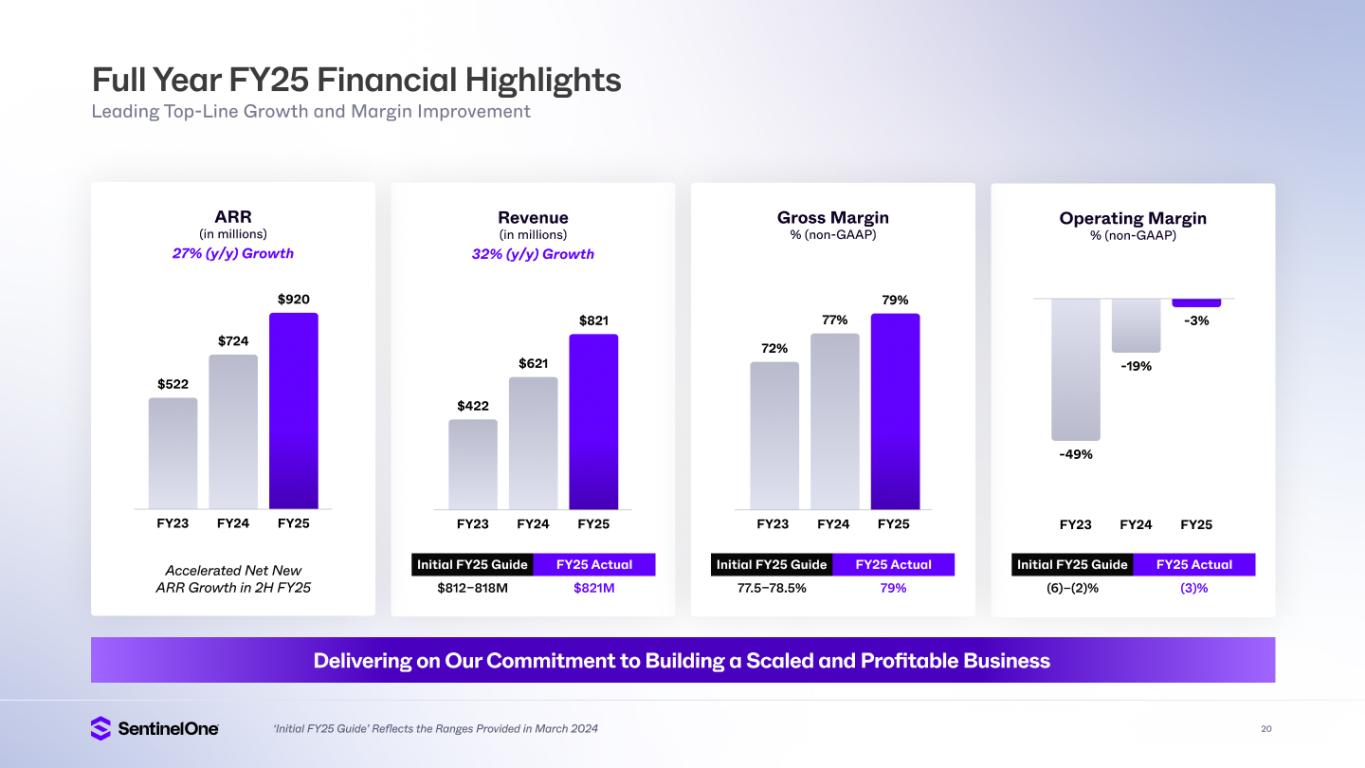 Full Year FY25 Financial Highlights
Leading Top-Line Growth and Margin Improvement

ARR
(in millions)
27% (y/y) Growth

$522
$724
$920
FY23 FY24 FY25

Accelerated Net New ARR Growth in 2H FY25

Revenue
(in millions)
32% (y/y) Growth

$422
$621
$821
FY23 FY24 FY25

| Initial FY25 Guide | FY25 Actual |
|---|---|
| $812–818M | $821M |

Gross Margin
% (non-GAAP)

72%
77%
79%
FY23 FY24 FY25

| Initial FY25 Guide | FY25 Actual |
|---|---|
| 77.5–78.5% | 79% |

Operating Margin
% (non-GAAP)

-49%
-19%
-3%
FY23 FY24 FY25

| Initial FY25 Guide | FY25 Actual |
|---|---|
| (6)–(2)% | (3)% |

Delivering on Our Commitment to Building a Scaled and Profitable Business

SentinelOne
'Initial FY25 Guide' Reflects the Ranges Provided in March 2024
20